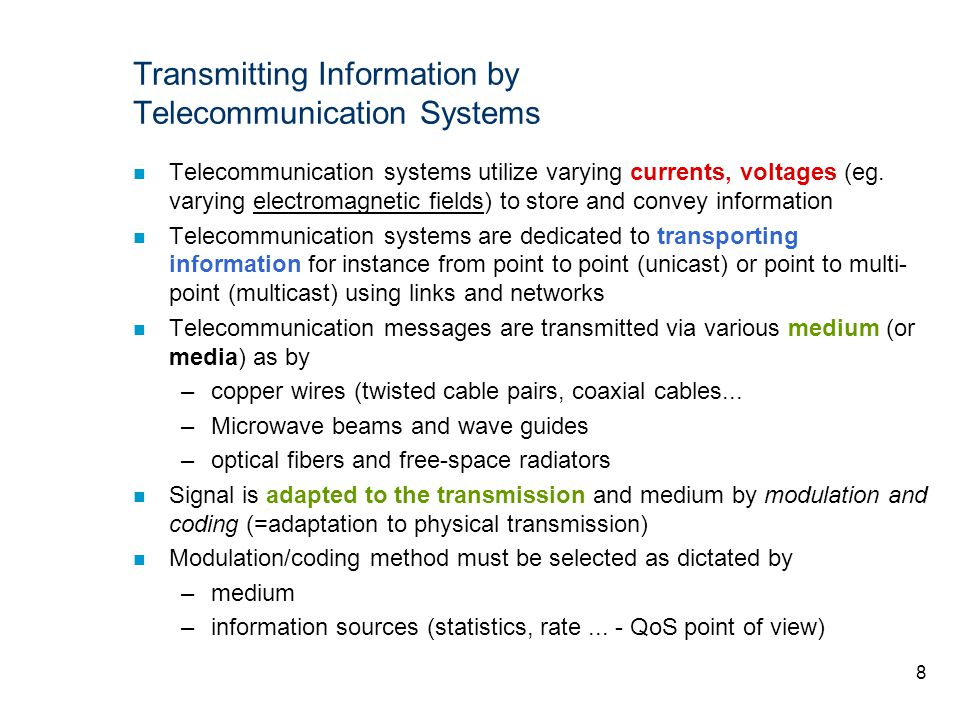 Transmitting Information by Telecommunication Systems

Telecommunication systems utilize varying currents, voltages (eg. varying electromagnetic fields) to store and convey information

Telecommunication systems are dedicated to transporting information for instance from point to point (unicast) or point to multi-point (multicast) using links and networks

Telecommunication messages are transmitted via various medium (or media) as by
– copper wires (twisted cable pairs, coaxial cables...
– Microwave beams and wave guides
– optical fibers and free-space radiators

Signal is adapted to the transmission and medium by modulation and coding (=adaptation to physical transmission)

Modulation/coding method must be selected as dictated by
– medium
– information sources (statistics, rate ... - QoS point of view)

8